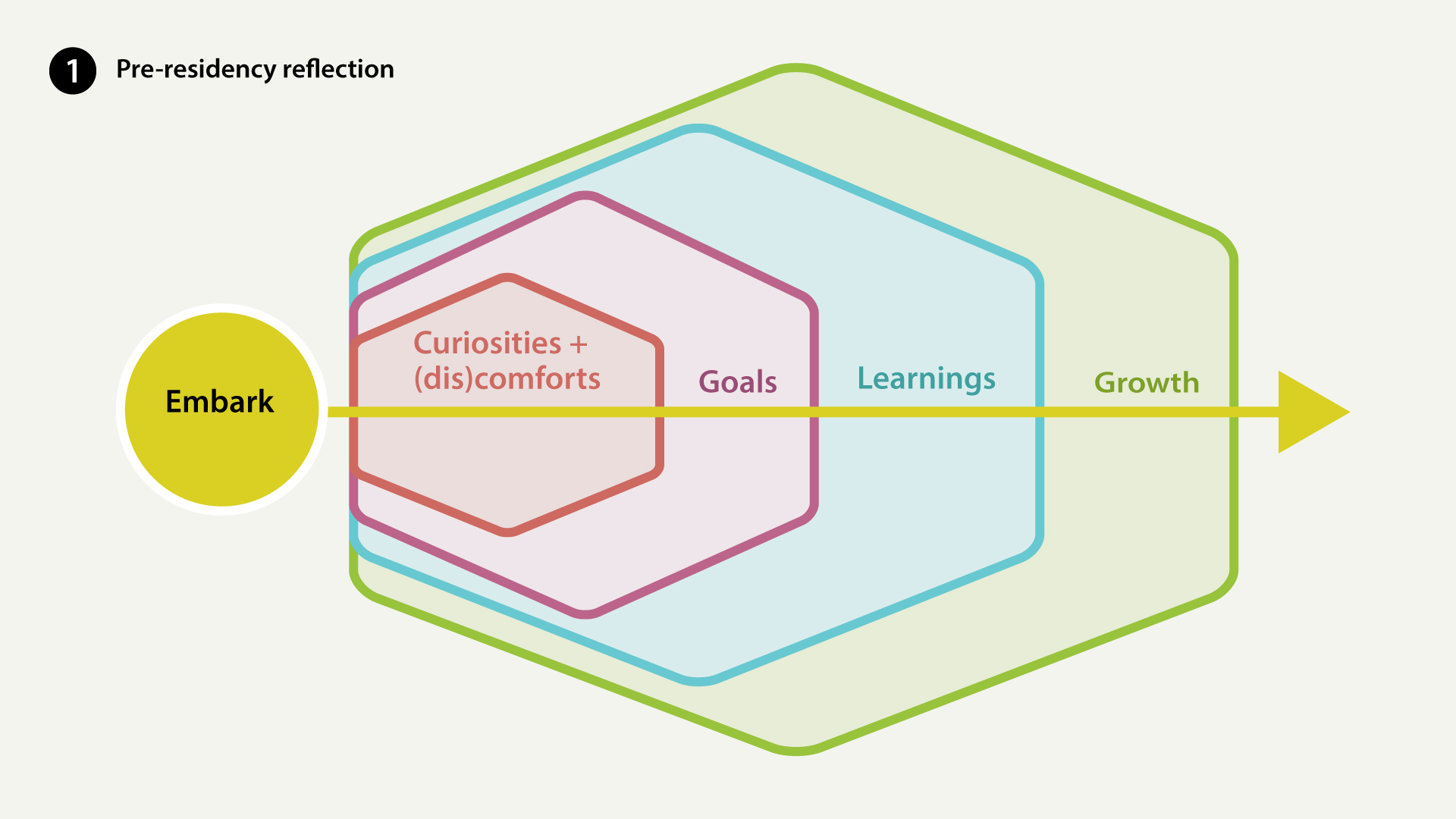 1 Pre-residency reflection

Embark

Curiosities + (dis)comforts

Goals

Learnings

Growth